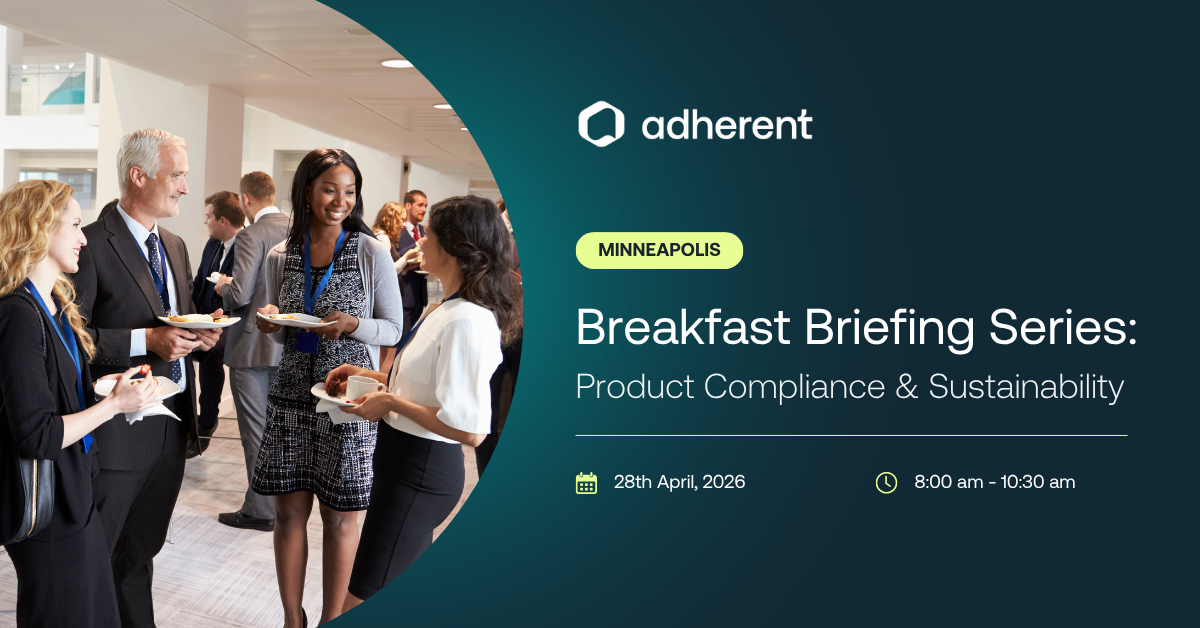 adherent

MINNEAPOLIS

Breakfast Briefing Series:
Product Compliance & Sustainability

28th April, 2026

8:00 am - 10:30 am